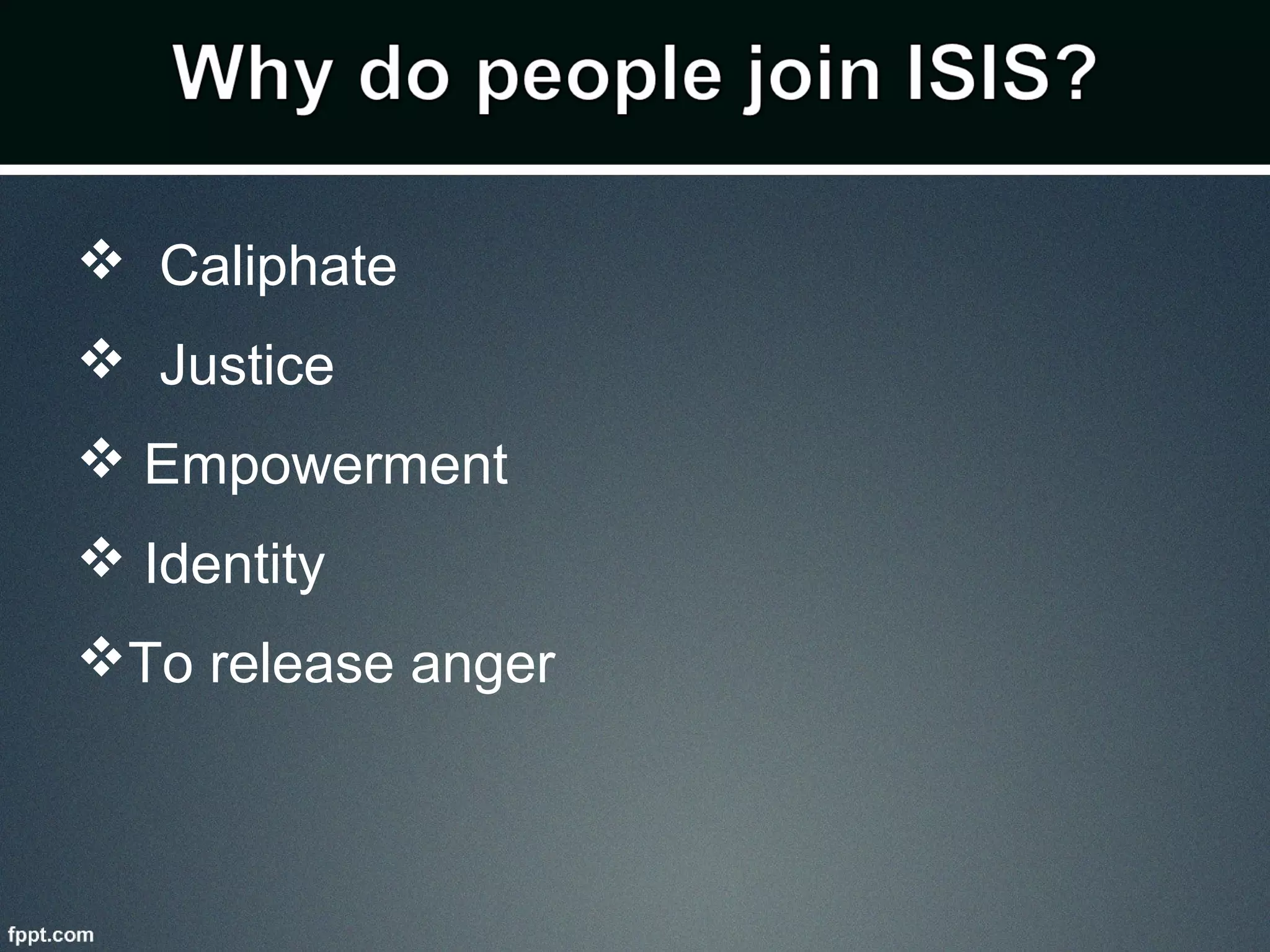 Why do people join ISIS?

❖ Caliphate

❖ Justice

❖ Empowerment

❖ Identity

❖ To release anger

fppt.com